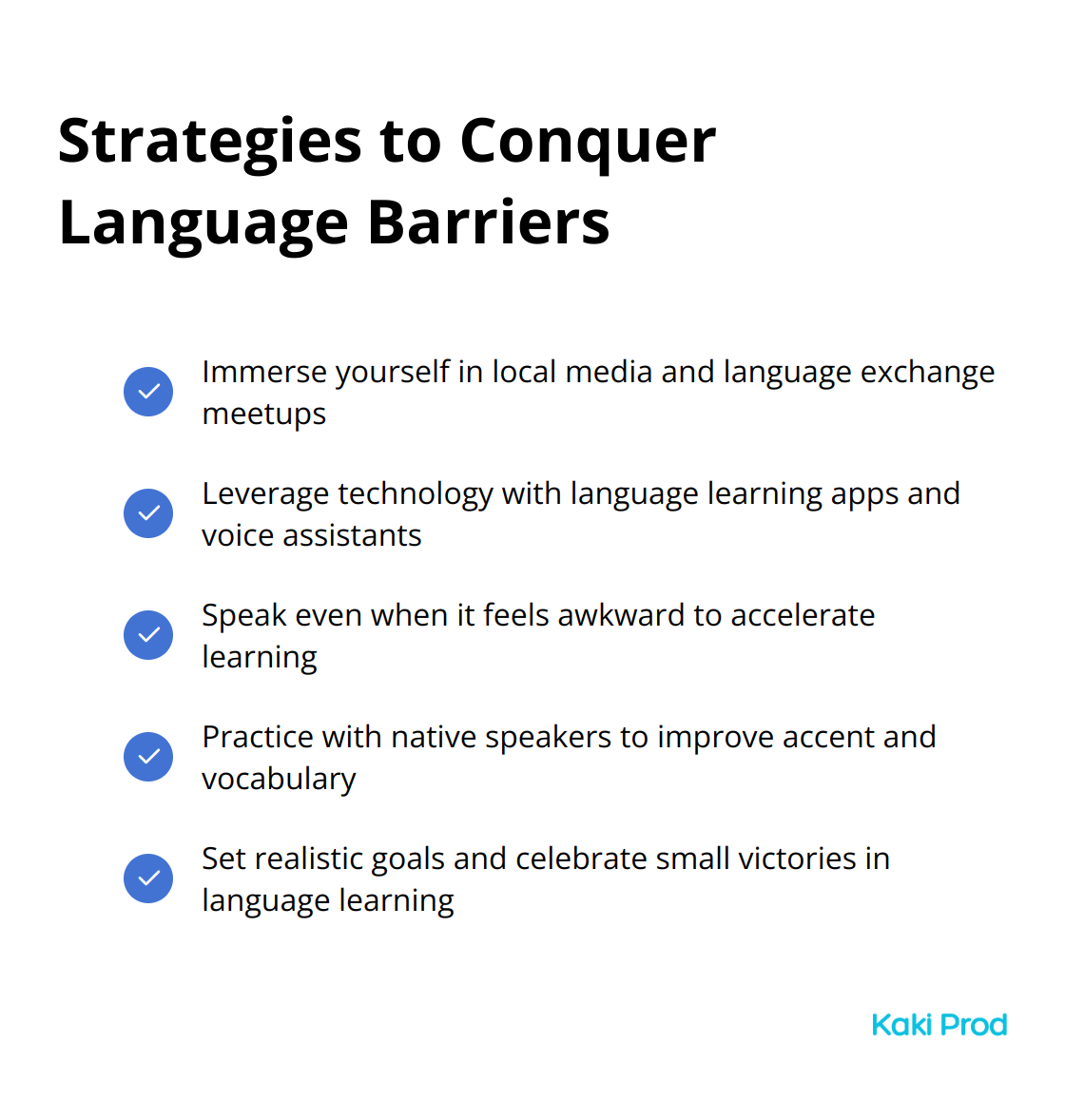 Strategies to Conquer Language Barriers

Immerse yourself in local media and language exchange meetups

Leverage technology with language learning apps and voice assistants

Speak even when it feels awkward to accelerate learning

Practice with native speakers to improve accent and vocabulary

Set realistic goals and celebrate small victories in language learning

Kaki Prod